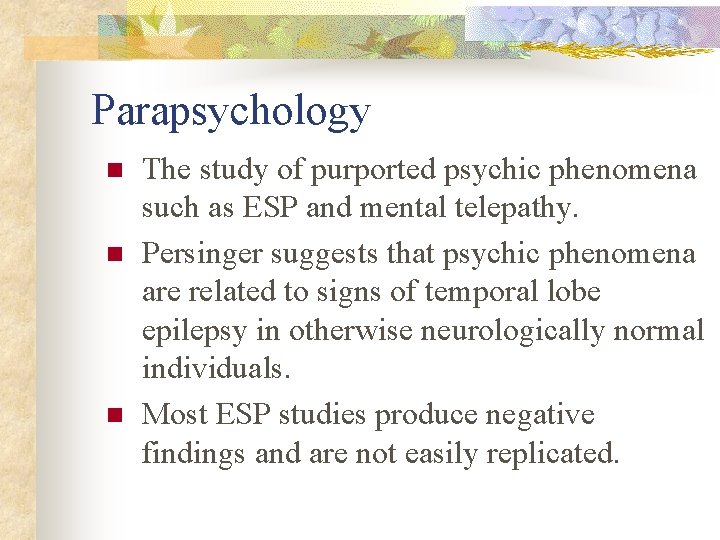 Parapsychology

- The study of purported psychic phenomena such as ESP and mental telepathy.
- Persinger suggests that psychic phenomena are related to signs of temporal lobe epilepsy in otherwise neurologically normal individuals.
- Most ESP studies produce negative findings and are not easily replicated.